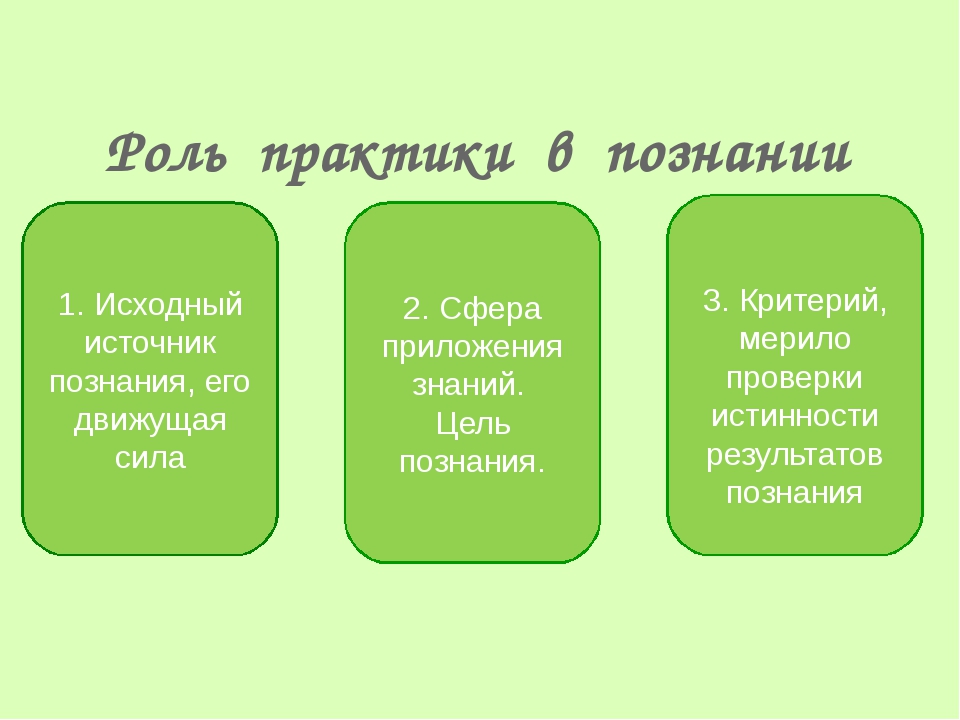 Роль практики в познании

1. Исходный источник познания, его движущая сила

2. Сфера приложения знаний. Цель познания.

3. Критерий, мерило проверки истинности результатов познания